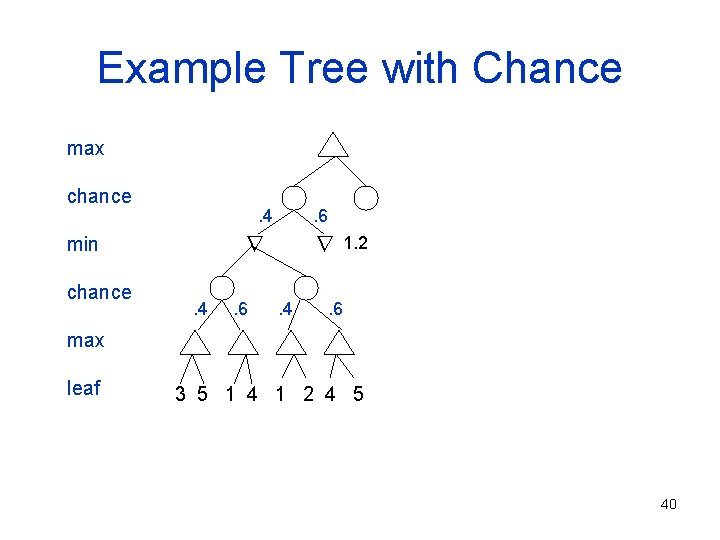 Example Tree with Chance

max

chance

min

chance

max

leaf

.4 .6

1.2

.4 .6 .4 .6

3 5 1 4 1 2 4 5

40